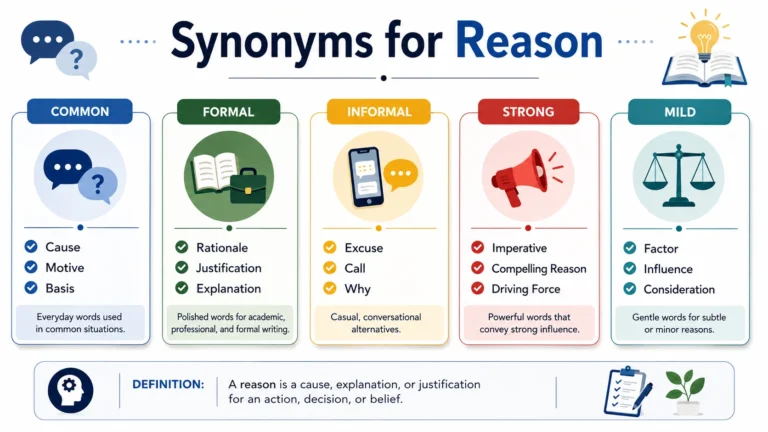 Synonyms for Reason

COMMON

Cause
Motive
Basis

Everyday words used in common situations.

FORMAL

Rationale
Justification
Explanation

Polished words for academic, professional, and formal writing.

INFORMAL

Excuse
Call
Why

Casual, conversational alternatives.

STRONG

Imperative
Compelling Reason
Driving Force

Powerful words that convey strong influence.

MILD

Factor
Influence
Consideration

Gentle words for subtle or minor reasons.

DEFINITION: A reason is a cause, explanation, or justification for an action, decision, or belief.